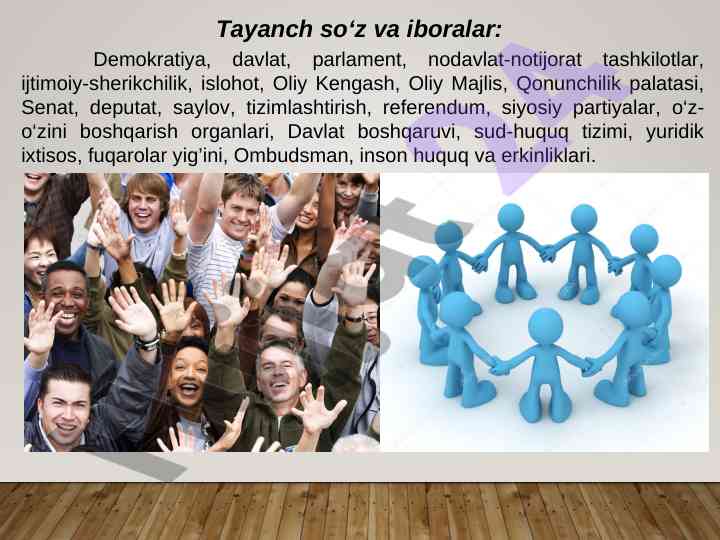 Tayanch so‘z va iboralar:

Demokratiya, davlat, parlament, nodavlat-notijorat tashkilotlar, ijtimoiy-sherikchilik, islohot, Oliy Kengash, Oliy Majlis, Qonunchilik palatasi, Senat, deputat, saylov, tizimlashtirish, referendum, siyosiy partiyalar, o‘z-o‘zini boshqarish organlari, Davlat boshqaruvi, sud-huquq tizimi, yuridik ixtisos, fuqarolar yig’ini, Ombudsman, inson huquq va erkinliklari.